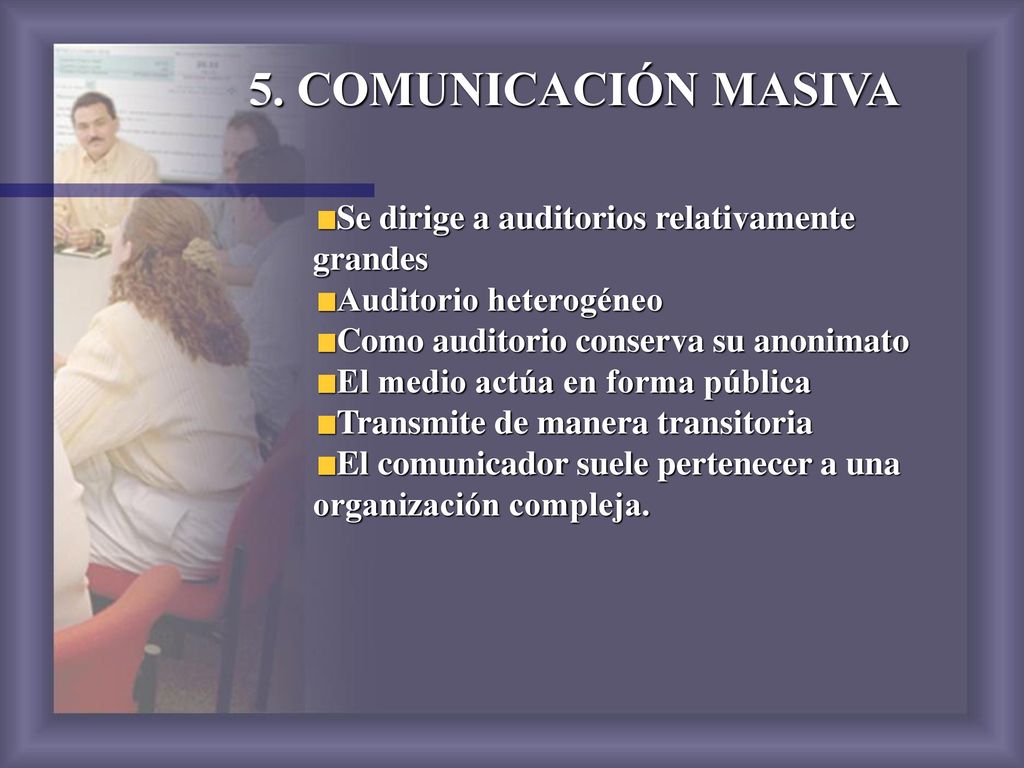 5. COMUNICACIÓN MASIVA

Se dirige a auditorios relativamente grandes
Auditorio heterogéneo
Como auditorio conserva su anonimato
El medio actúa en forma pública
Transmite de manera transitoria
El comunicador suele pertenecer a una organización compleja.